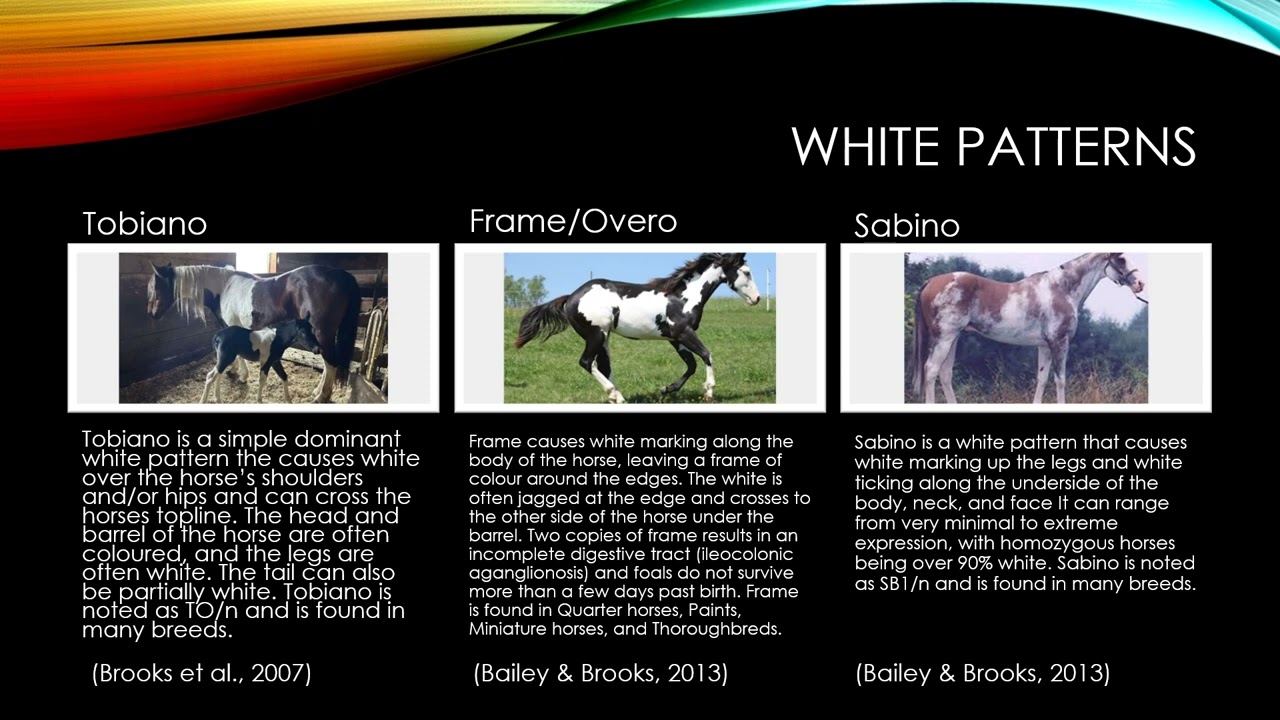 WHITE PATTERNS

Tobiano

Tobiano is a simple dominant white pattern the causes white over the horse's shoulders and/or hips and can cross the horses topline. The head and barrel of the horse are often coloured, and the legs are often white. The tail can also be partially white. Tobiano is noted as TO/n and is found in many breeds.

(Brooks et al., 2007)

Frame/Overo

Frame causes white marking along the body of the horse, leaving a frame of colour around the edges. The white is often jagged at the edge and crosses to the other side of the horse under the barrel. Two copies of frame results in an incomplete digestive tract (ileocolonic aganglionosis) and foals do not survive more than a few days past birth. Frame is found in Quarter horses, Paints, Miniature horses, and Thoroughbreds.

(Bailey & Brooks, 2013)

Sabino

Sabino is a white pattern that causes white marking up the legs and white ticking along the underside of the body, neck, and face It can range from very minimal to extreme expression, with homozygous horses being over 90% white. Sabino is noted as SB1/n and is found in many breeds.

(Bailey & Brooks, 2013)